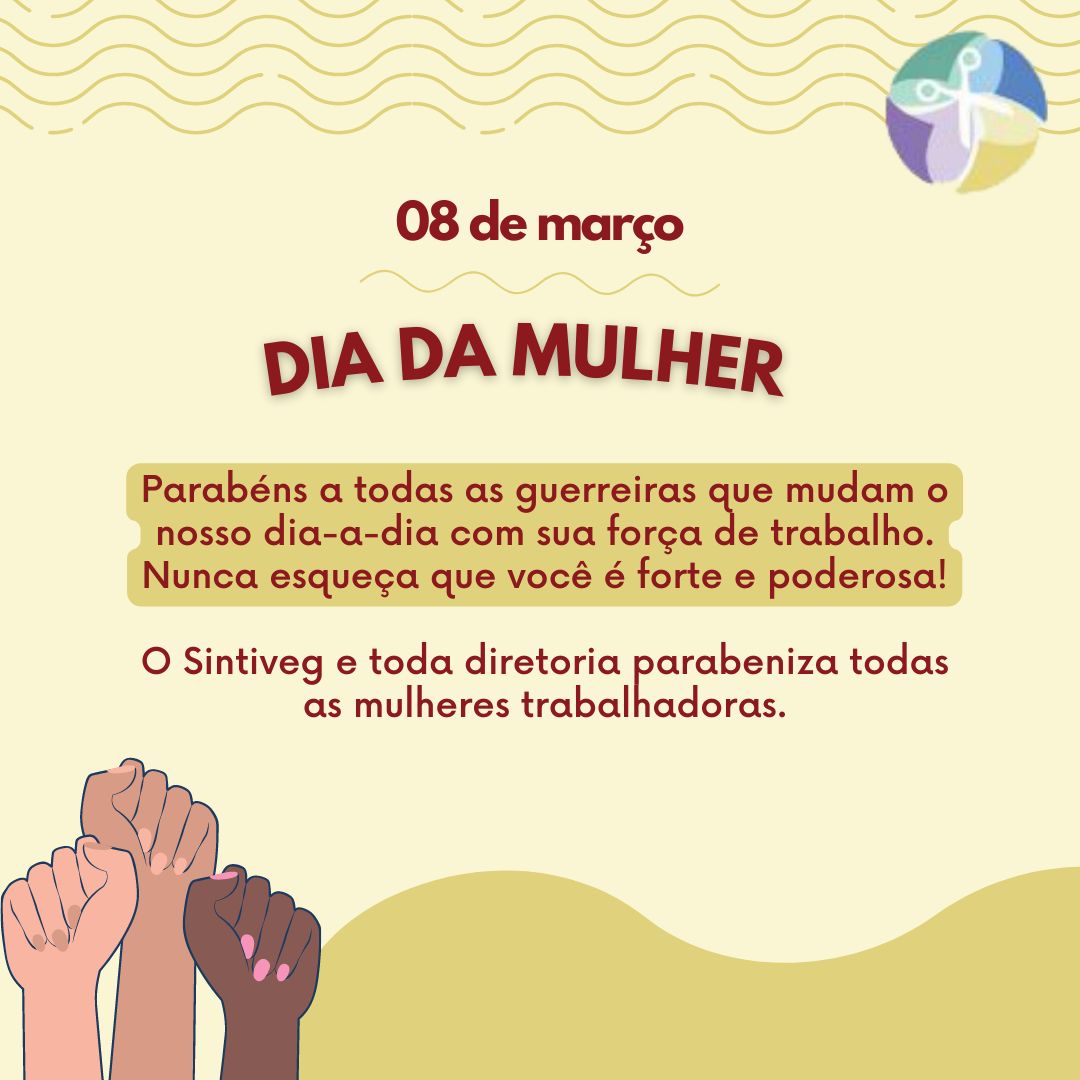 08 de março

DIA DA MULHER

Parabéns a todas as guerreiras que mudam o nosso dia-a-dia com sua força de trabalho. Nunca esqueça que você é forte e poderosa!

O Sintiveg e toda diretoria parabeniza todas as mulheres trabalhadoras.